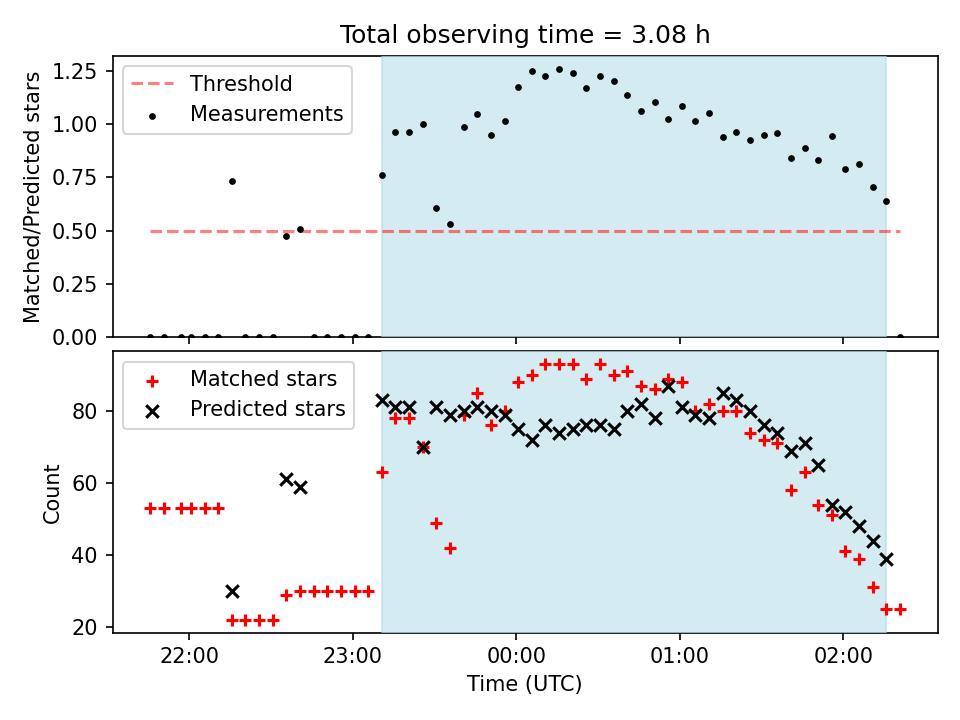 Total observing time = 3.08 h

Threshold
Measurements

Matched/Predicted stars

1.25
1.00
0.75
0.50
0.25
0.00

Matched stars
Predicted stars

Count

80
60
40
20

22:00
23:00
00:00
01:00
02:00

Time (UTC)